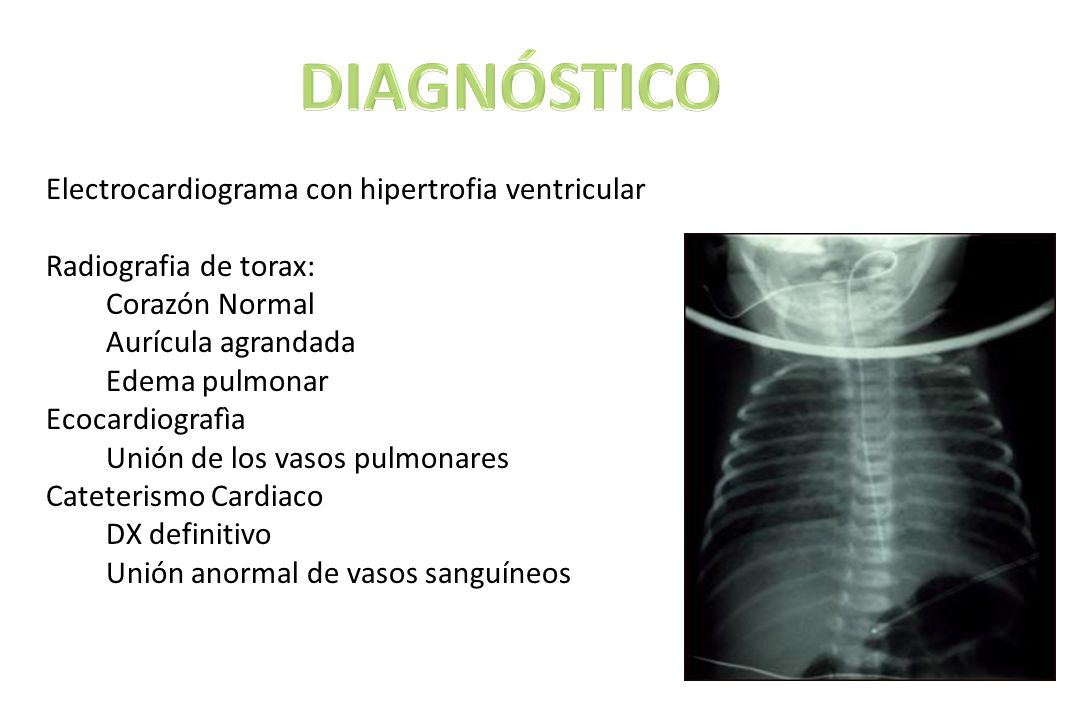 DIAGNÓSTICO

Electrocardiograma con hipertrofia ventricular

Radiografia de torax:
Corazón Normal
Aurícula agrandada
Edema pulmonar
Ecocardiografìa
Unión de los vasos pulmonares
Cateterismo Cardiaco
DX definitivo
Unión anormal de vasos sanguíneos